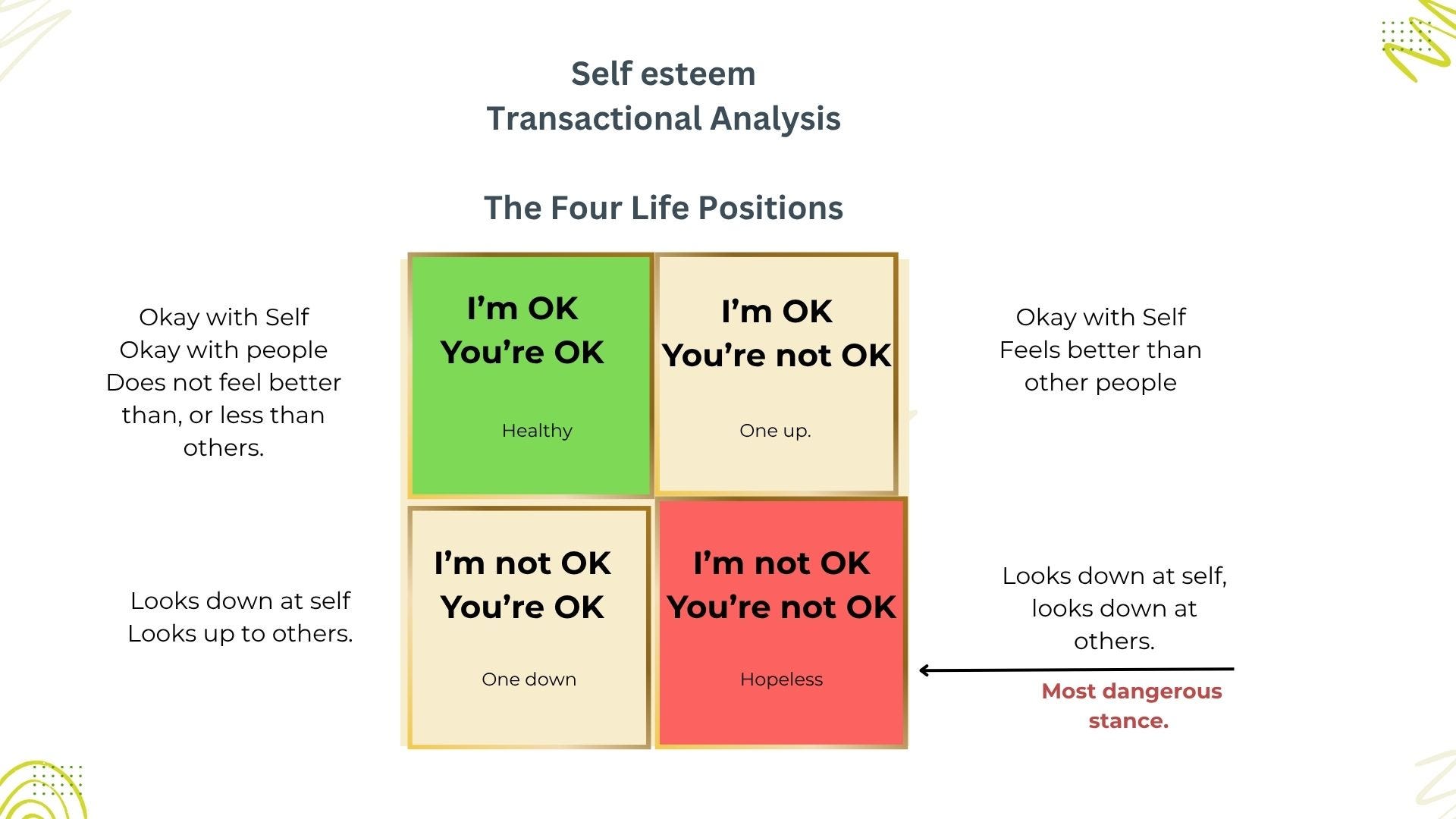 Self esteem
Transactional Analysis

The Four Life Positions

Okay with Self
Okay with people
Does not feel better than, or less than others.

I'm OK
You're OK

Healthy

I'm OK
You're not OK

One up.

Okay with Self
Feels better than other people

Looks down at self
Looks up to others.

I'm not OK
You're OK

One down

I'm not OK
You're not OK

Hopeless

Looks down at self, looks down at others.

Most dangerous stance.